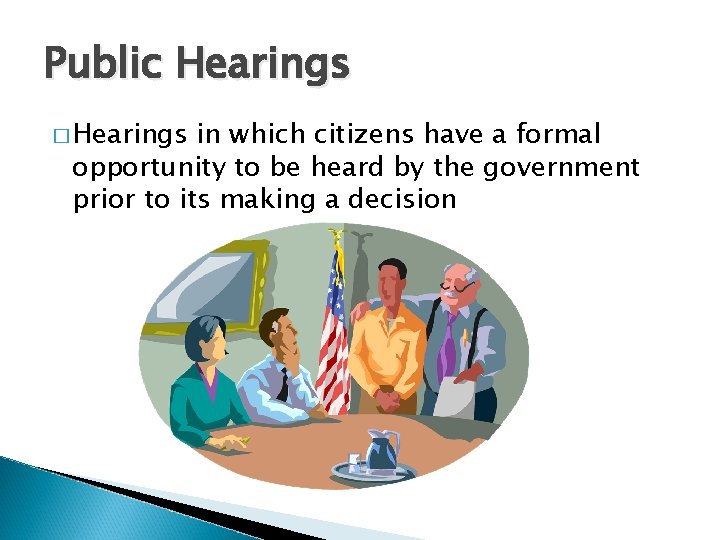 Public Hearings

□ Hearings in which citizens have a formal opportunity to be heard by the government prior to its making a decision